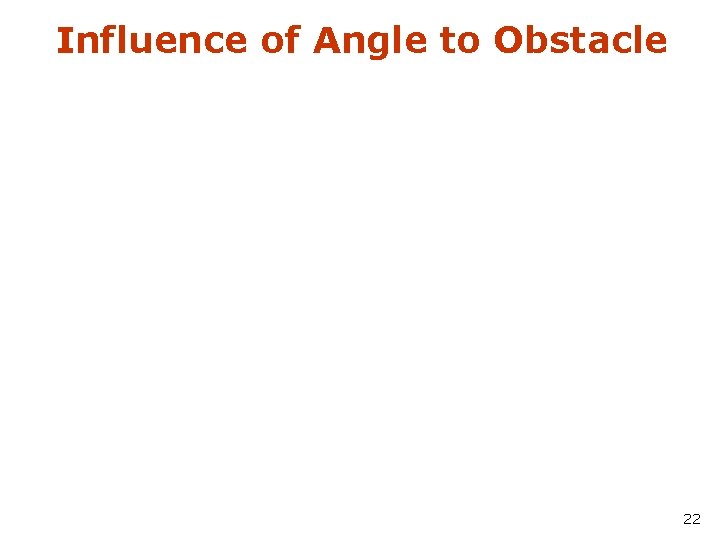 Influence of Angle to Obstacle

22